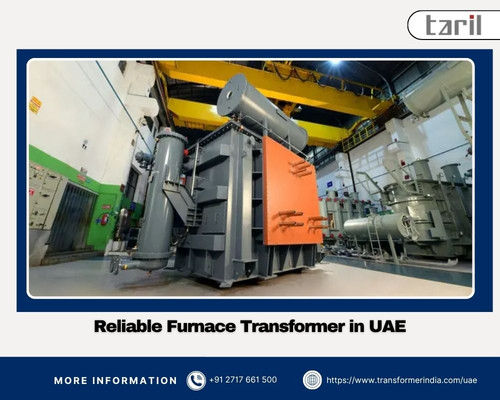 taril

Reliable Furnace Transformer in UAE

MORE INFORMATION +91 2717 661 500 https://www.transformerindia.com/uae